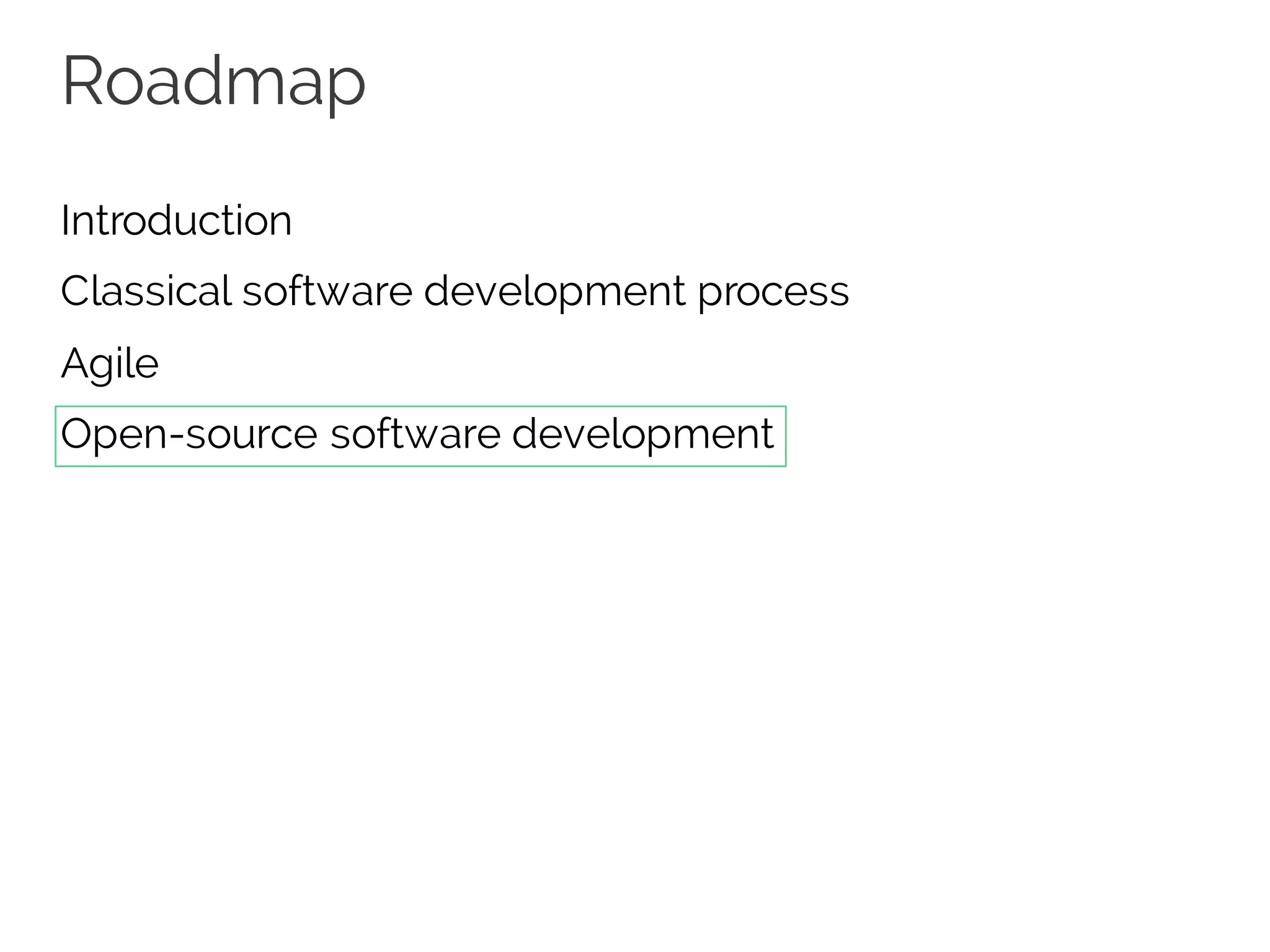 Roadmap

Introduction

Classical software development process

Agile

Open-source software development